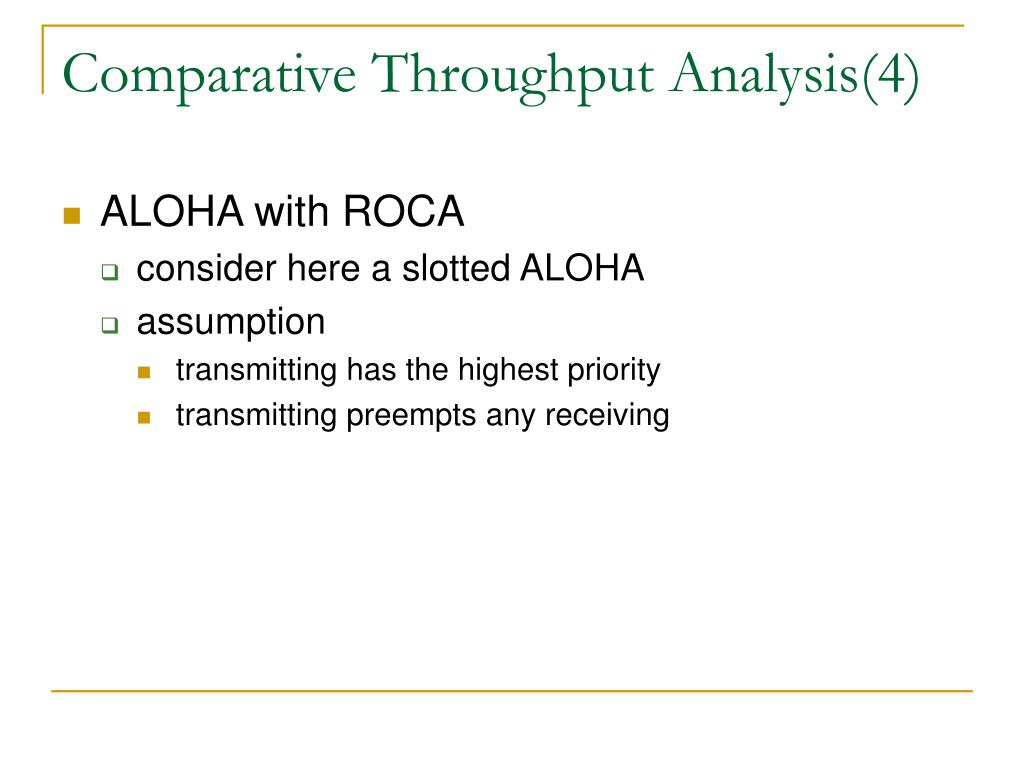 Comparative Throughput Analysis(4)

ALOHA with ROCA

consider here a slotted ALOHA

assumption

transmitting has the highest priority

transmitting preempts any receiving